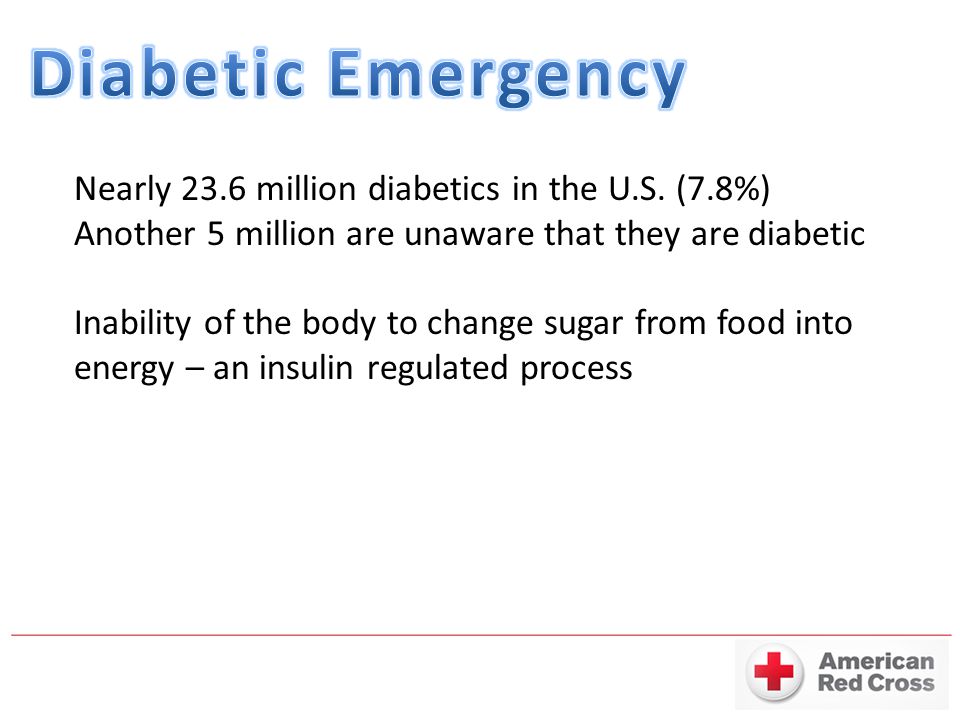 Diabetic Emergency

Nearly 23.6 million diabetics in the U.S. (7.8%)
Another 5 million are unaware that they are diabetic

Inability of the body to change sugar from food into energy – an insulin regulated process

American Red Cross